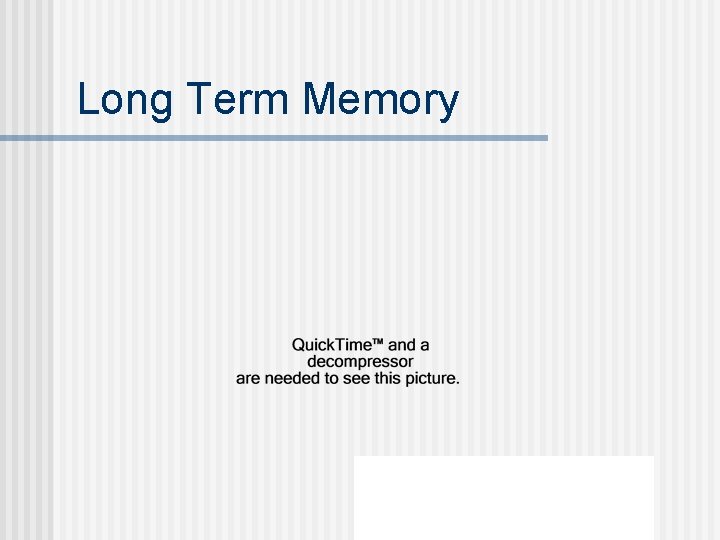 Long Term Memory

QuickTime™ and a
decompressor
are needed to see this picture.